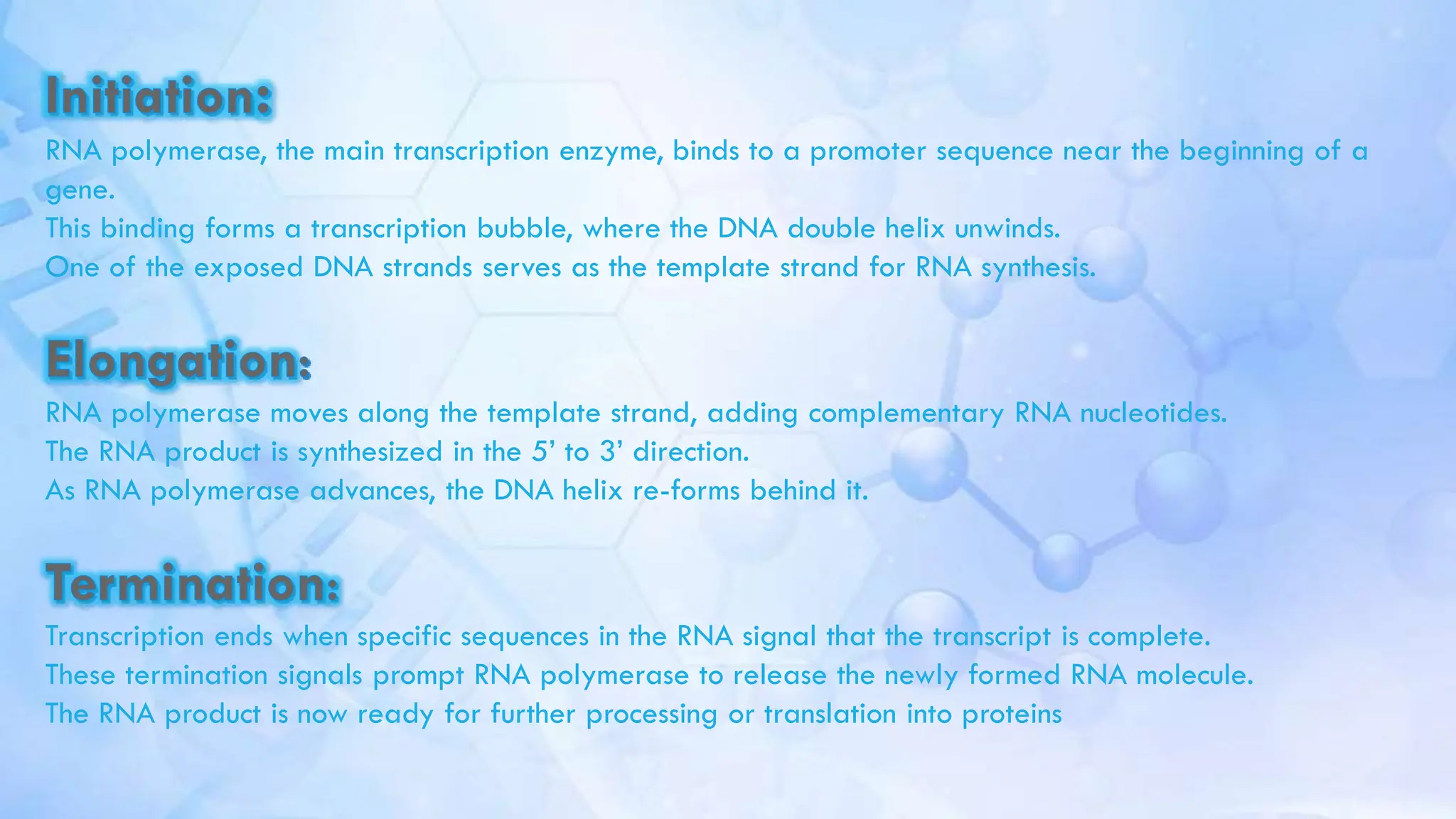 Initiation:

RNA polymerase, the main transcription enzyme, binds to a promoter sequence near the beginning of a gene.
This binding forms a transcription bubble, where the DNA double helix unwinds.
One of the exposed DNA strands serves as the template strand for RNA synthesis.

Elongation:

RNA polymerase moves along the template strand, adding complementary RNA nucleotides.
The RNA product is synthesized in the 5’ to 3’ direction.
As RNA polymerase advances, the DNA helix re-forms behind it.

Termination:

Transcription ends when specific sequences in the RNA signal that the transcript is complete.
These termination signals prompt RNA polymerase to release the newly formed RNA molecule.
The RNA product is now ready for further processing or translation into proteins